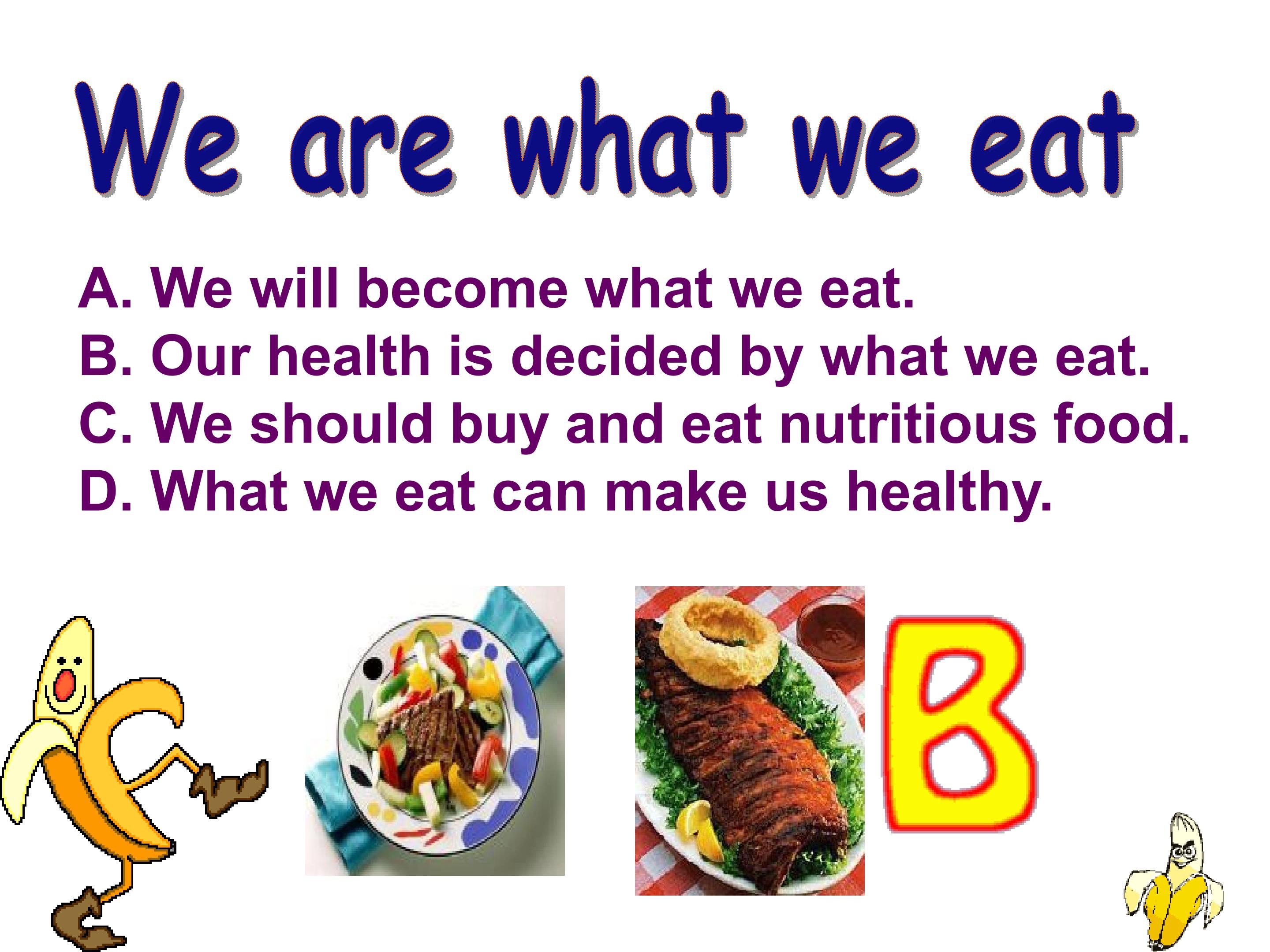 We are what we eat

A. We will become what we eat.
B. Our health is decided by what we eat.
C. We should buy and eat nutritious food.
D. What we eat can make us healthy.

B